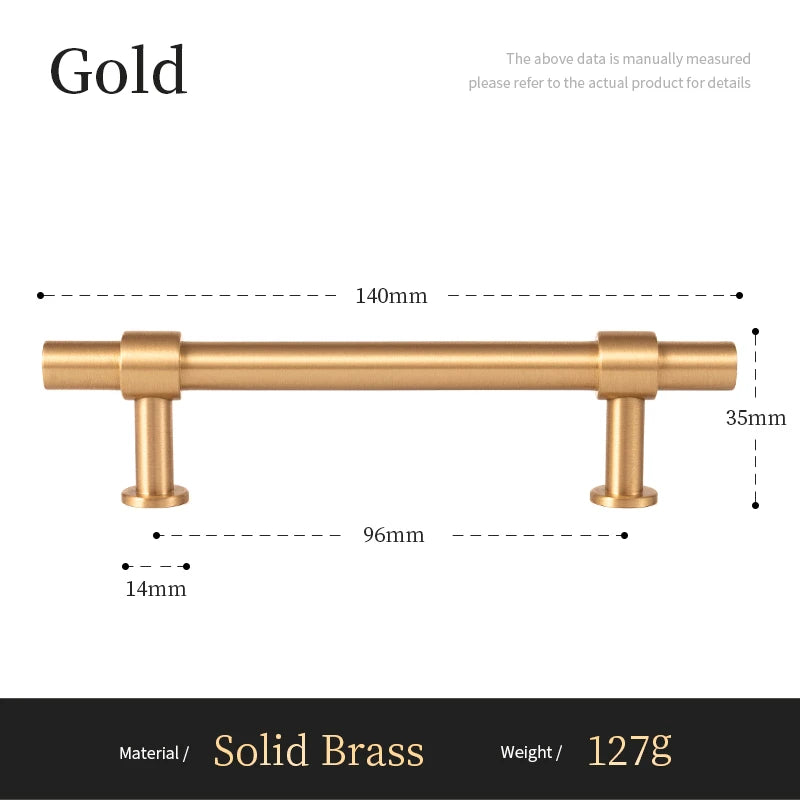 Gold

The above data is manually measured
please refer to the actual product for details

140mm

35mm

96mm

14mm

Material / Solid Brass Weight / 127g